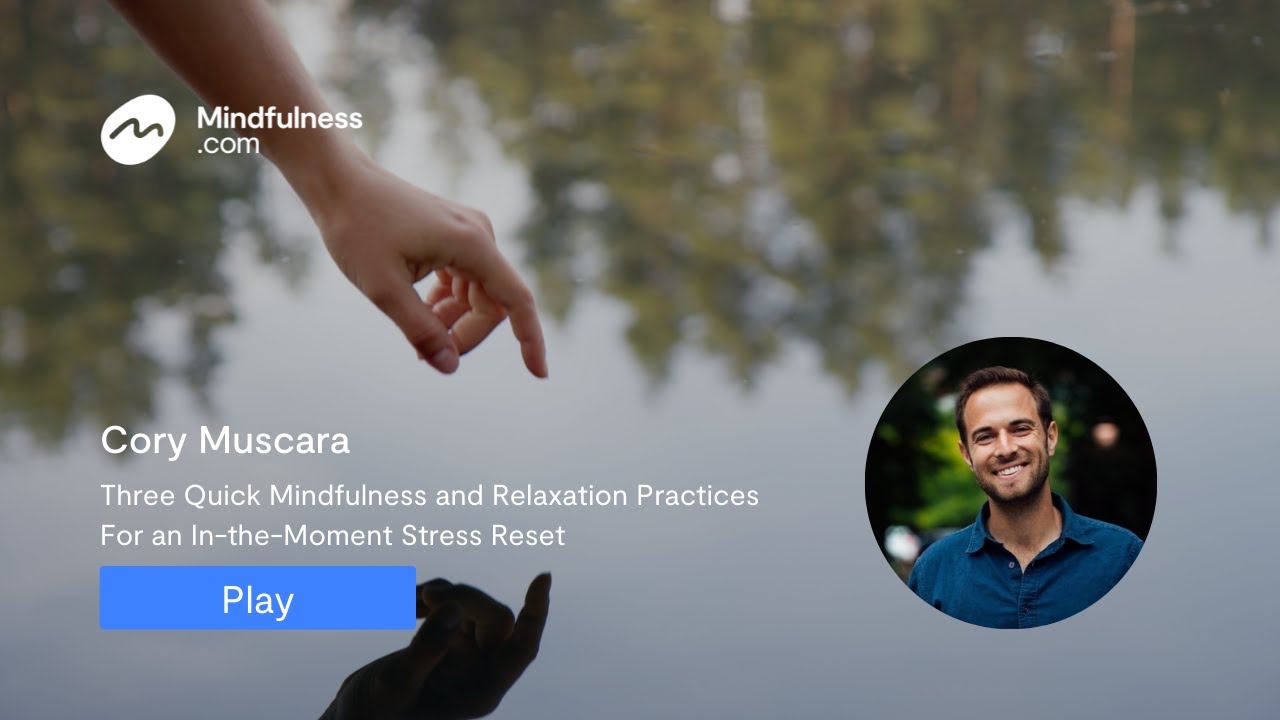 Mindfulness
.com

Cory Muscara

Three Quick Mindfulness and Relaxation Practices For an In-the-Moment Stress Reset

Play